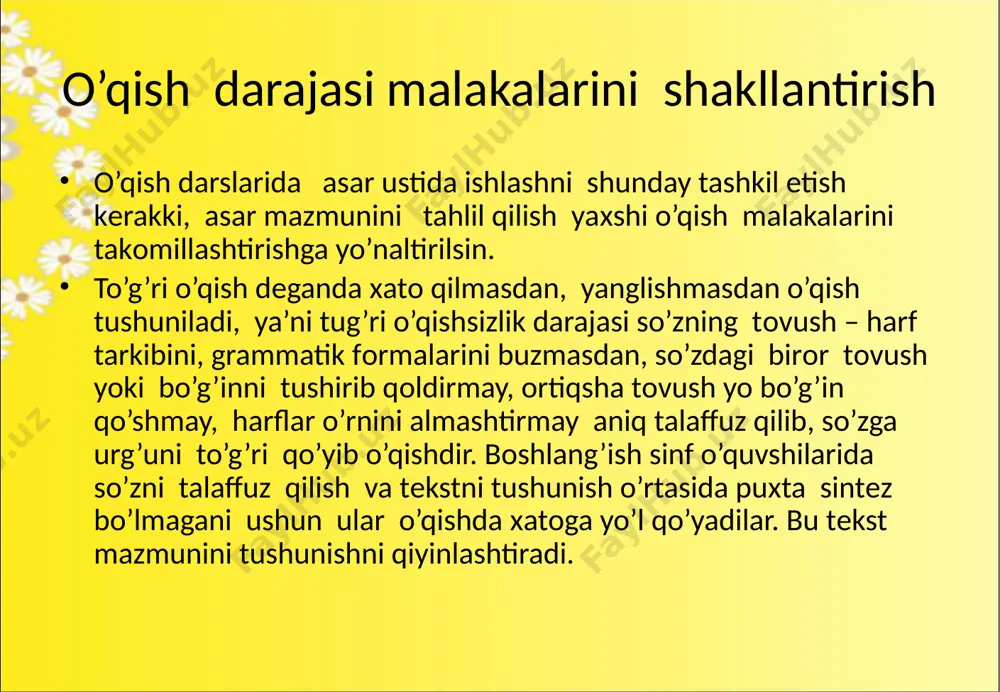 O’qish darajasi malakalarini shakllantirish

• O’qish darslarida asar ustida ishlashni shunday tashkil etish kerakki, asar mazmunini tahlil qilish yaxshi o’qish malakalarini takomillashtirishga yo’naltirilsin.

• To’g’ri o’qish deganda xato qilmasdan, yanglishmasdan o’qish tushuniladi, ya’ni tug’ri o’qishsizlik darajasi so’zning tovush – harf tarkibini, grammatik formalarini buzmasdan, so’zdagi biror tovush yoki bo’g’inni tushirib qoldirmay, ortiqsha tovush yo bo’g’in qo’shmay, harflar o’rnini almashtirmay aniq talaffuz qilib, so’zga urg’uni to’g’ri qo’yib o’qishdir. Boshlang’ish sinf o’quvshilarida so’zni talaffuz qilish va tekstni tushunish o’rtasida puxta sintez bo’lmagani ushun ular o’qishda xatoga yo’l qo’yadilar. Bu tekst mazmunini tushunishni qiyinlashtiradi.

FaylHub.uz